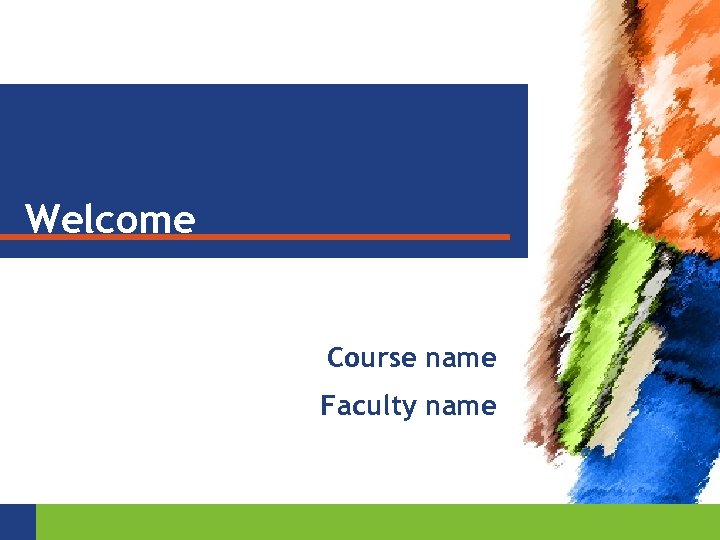 Welcome

Course name

Faculty name